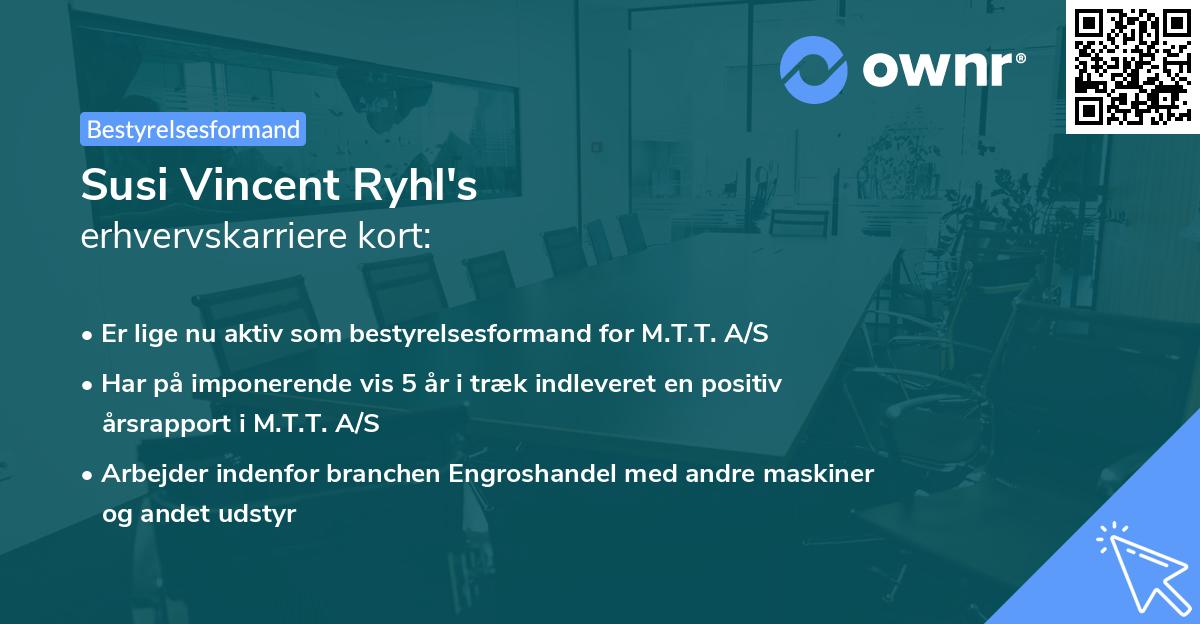 ownr®

Bestyrelsesformand

Susi Vincent Ryhl's
erhvervskarriere kort:

• Er lige nu aktiv som bestyrelsesformand for M.T.T. A/S
• Har på imponerende vis 5 år i træk indleveret en positiv årsrapport i M.T.T. A/S
• Arbejder indenfor branchen Engroshandel med andre maskiner og andet udstyr